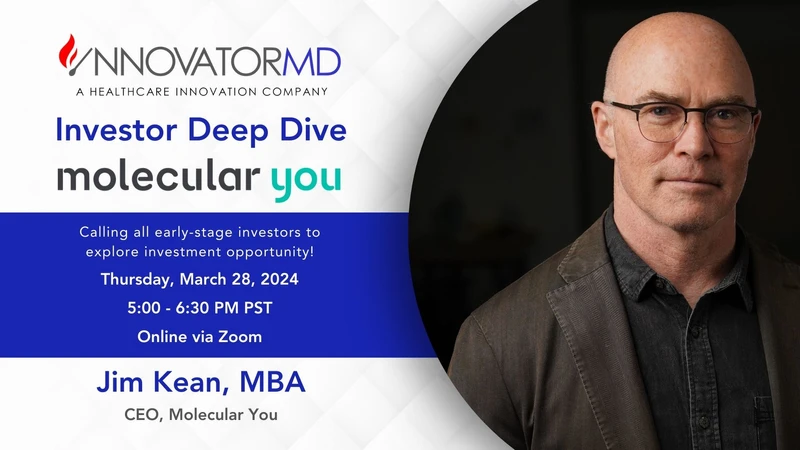 INNOVATORMD
A HEALTHCARE INNOVATION COMPANY

Investor Deep Dive

molecular you

Calling all early-stage investors to explore investment opportunity!

Thursday, March 28, 2024

5:00 - 6:30 PM PST

Online via Zoom

Jim Kean, MBA

CEO, Molecular You